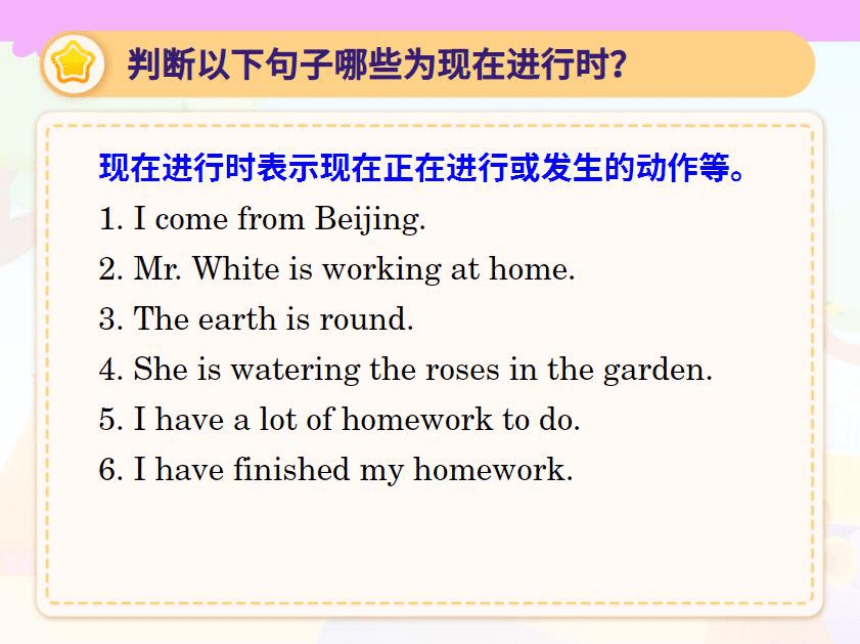 判断以下句子哪些为现在进行时?

现在进行时表示现在正在进行或发生的动作等。

1. I come from Beijing.

2. Mr. White is working at home.

3. The earth is round.

4. She is watering the roses in the garden.

5. I have a lot of homework to do.

6. I have finished my homework.